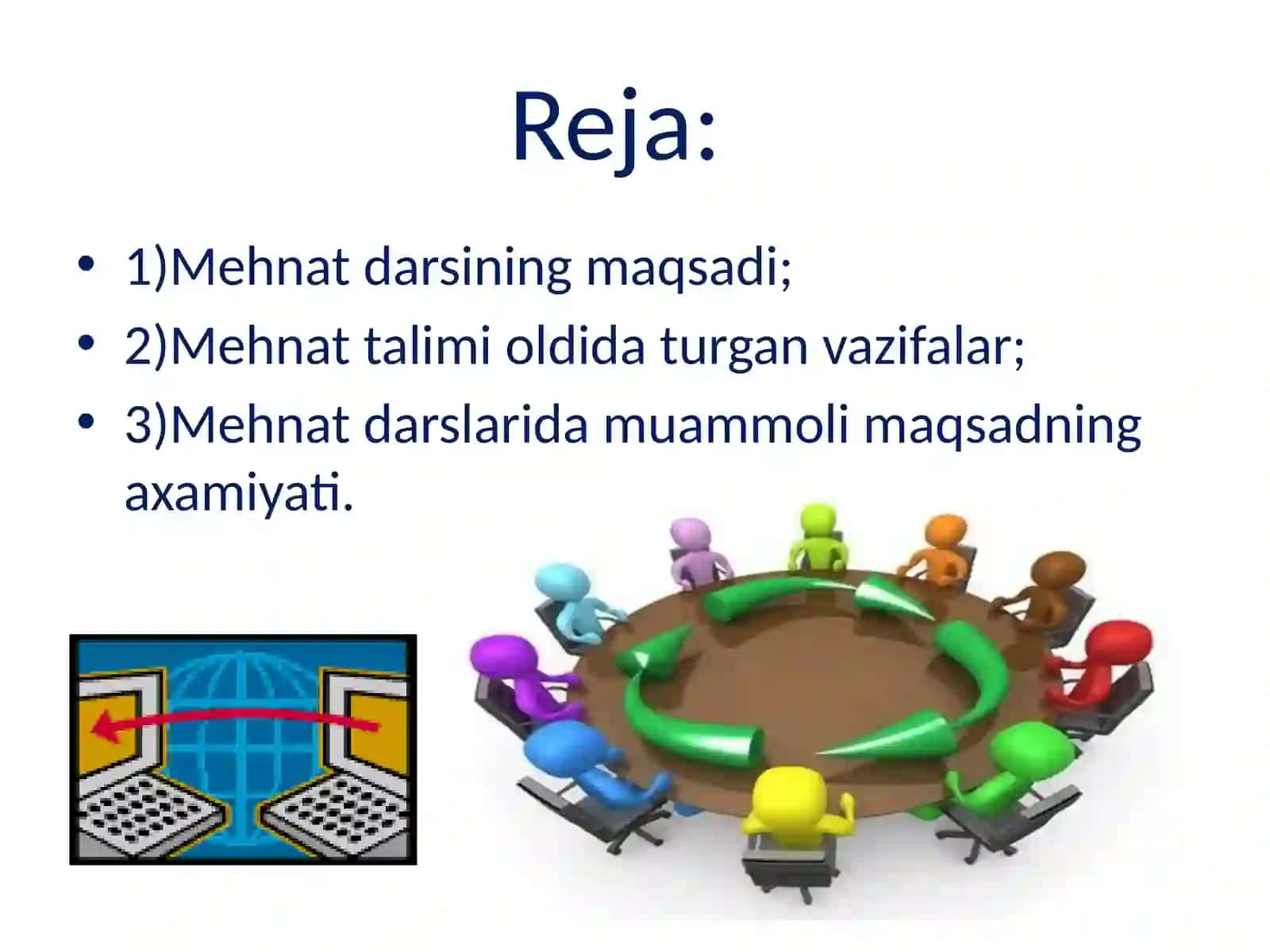 Reja:

• 1)Mehnat darsining maqsadi;
• 2)Mehnat talimi oldida turgan vazifalar;
• 3)Mehnat darslarida muammoli maqsadning axamiyati.